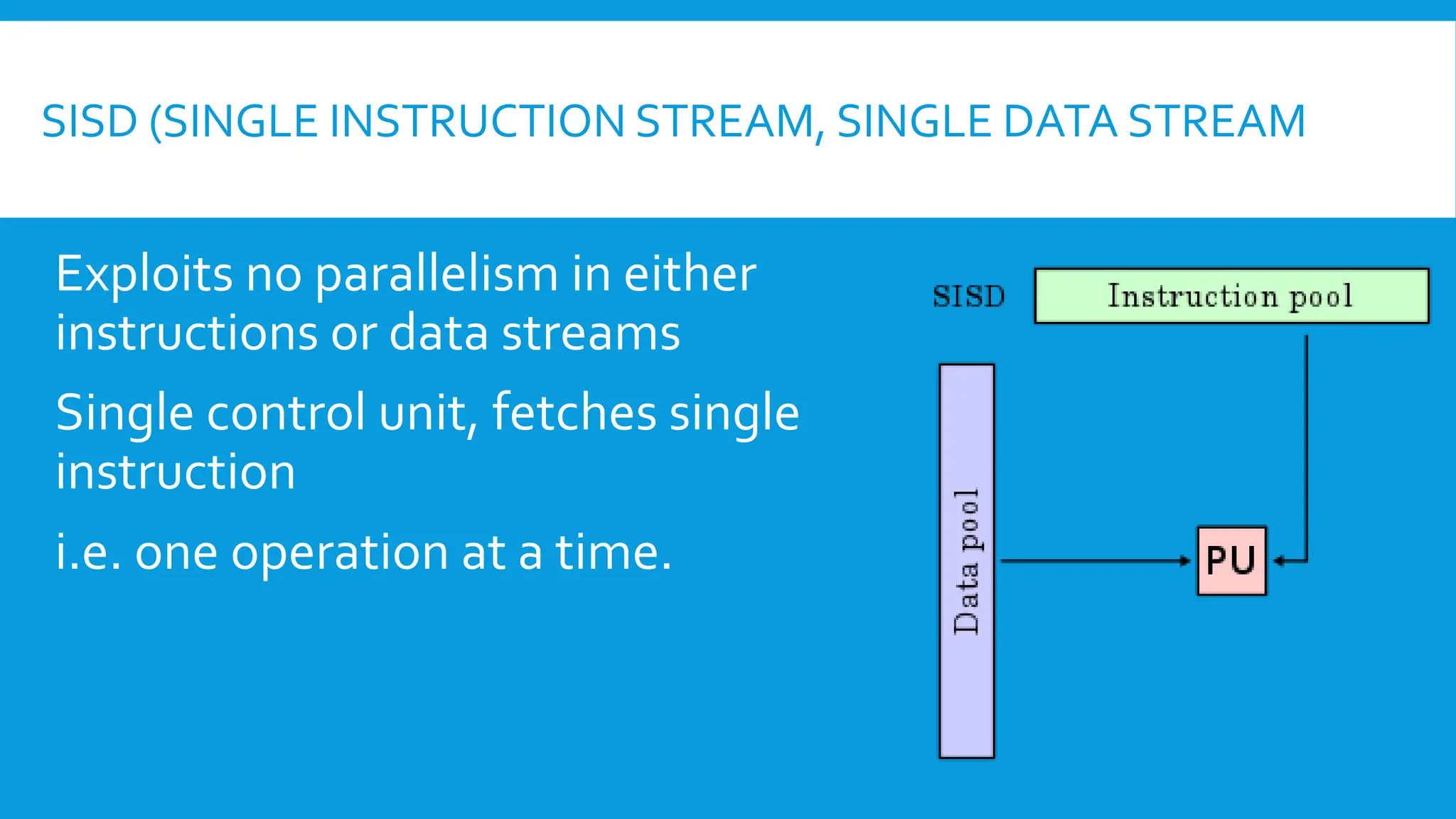 SISD (SINGLE INSTRUCTION STREAM, SINGLE DATA STREAM

Exploits no parallelism in either instructions or data streams

Single control unit, fetches single instruction

i.e. one operation at a time.

SISD

Instruction pool

Data pool

PU